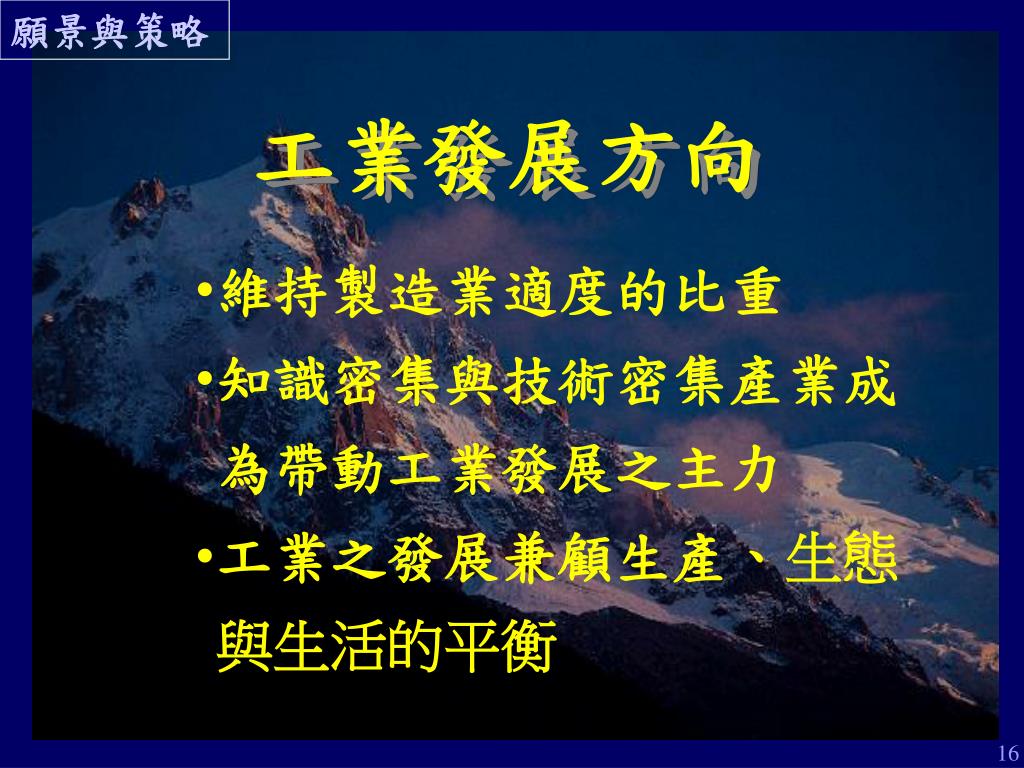 願景與策略

工業發展方向

•維持製造業適度的比重
•知識密集與技術密集產業成為帶動工業發展之主力
•工業之發展兼顧生產、生態與生活的平衡

16